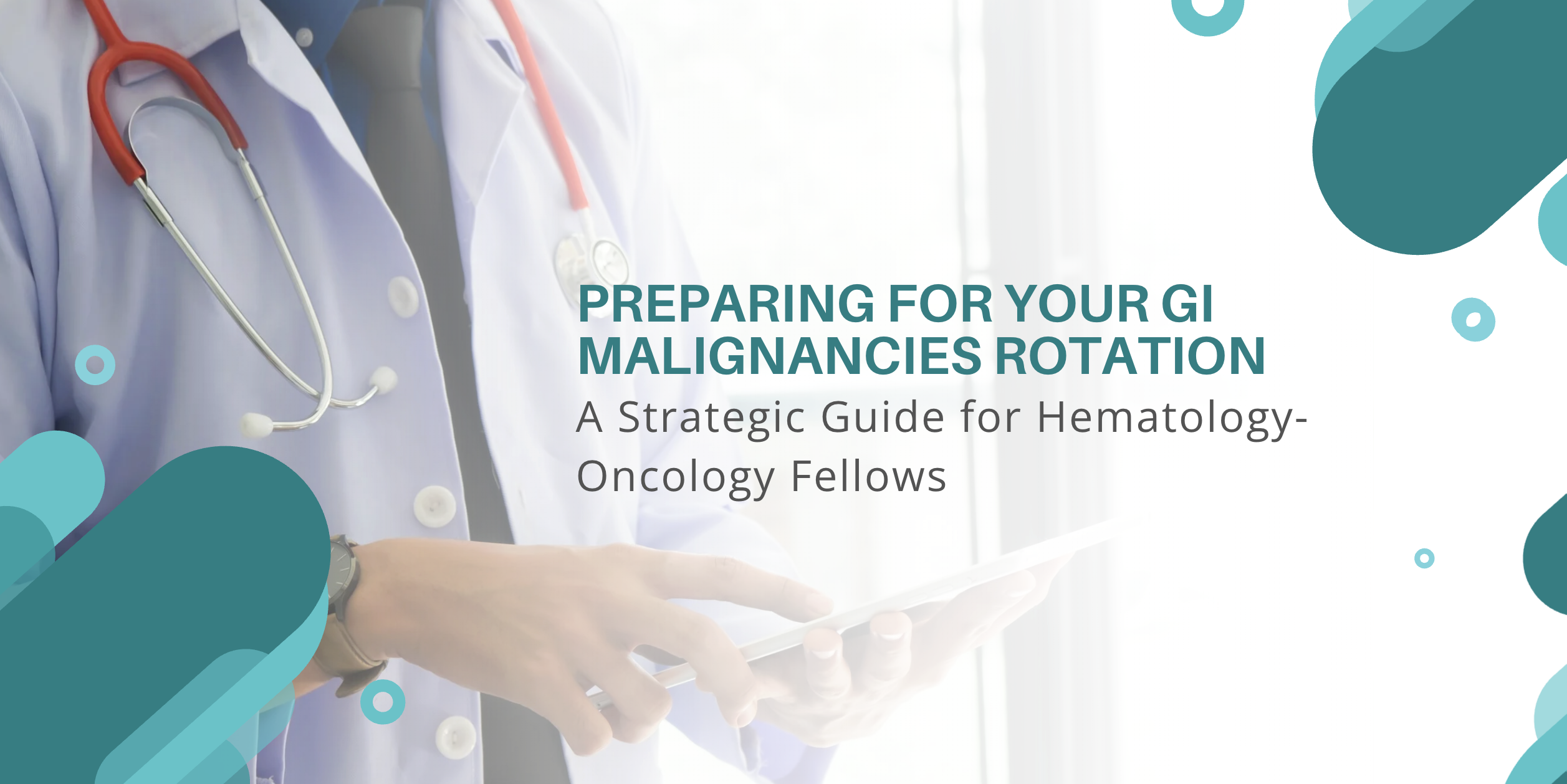 PREPARING FOR YOUR GI MALIGNANCIES ROTATION

A Strategic Guide for Hematology-Oncology Fellows